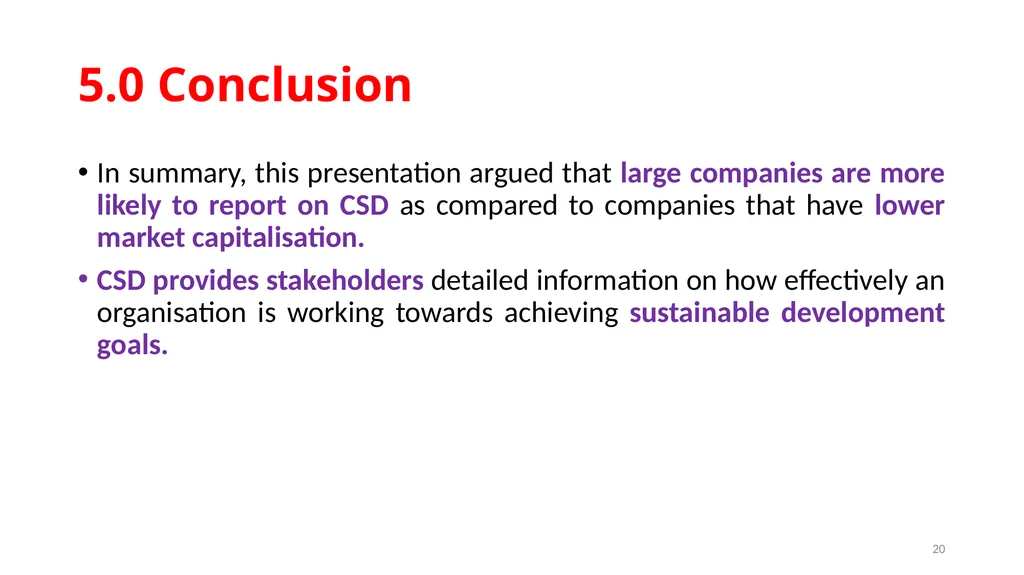 5.0 Conclusion

• In summary, this presentation argued that large companies are more likely to report on CSD as compared to companies that have lower market capitalisation.

• CSD provides stakeholders detailed information on how effectively an organisation is working towards achieving sustainable development goals.

20